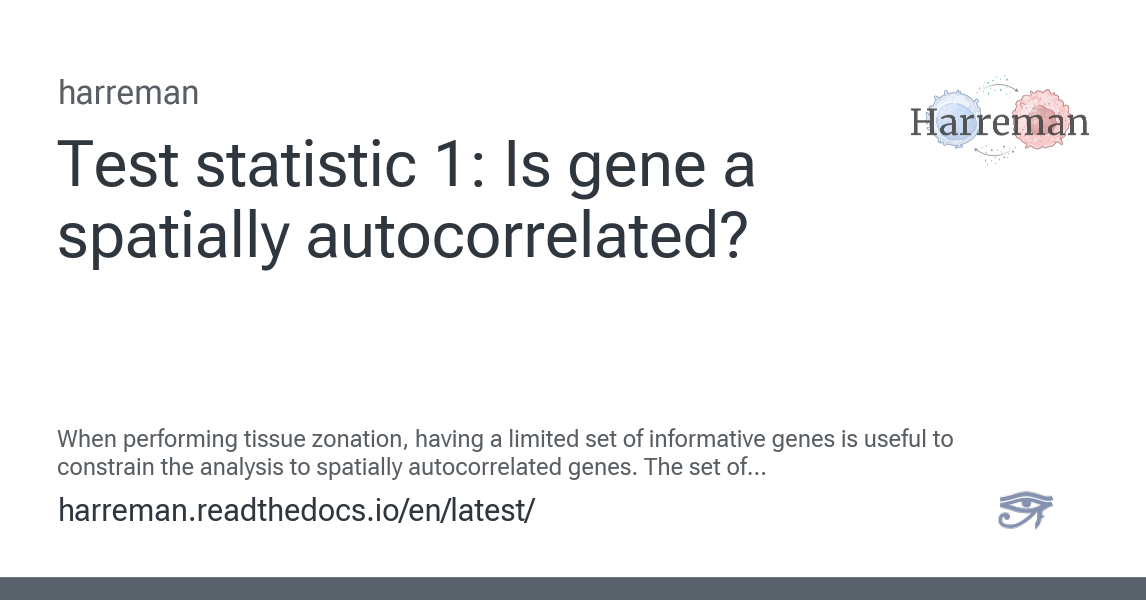 harreman

Harreman

Test statistic 1: Is gene a spatially autocorrelated?

When performing tissue zonation, having a limited set of informative genes is useful to constrain the analysis to spatially autocorrelated genes. The set of...

harreman.readthedocs.io/en/latest/